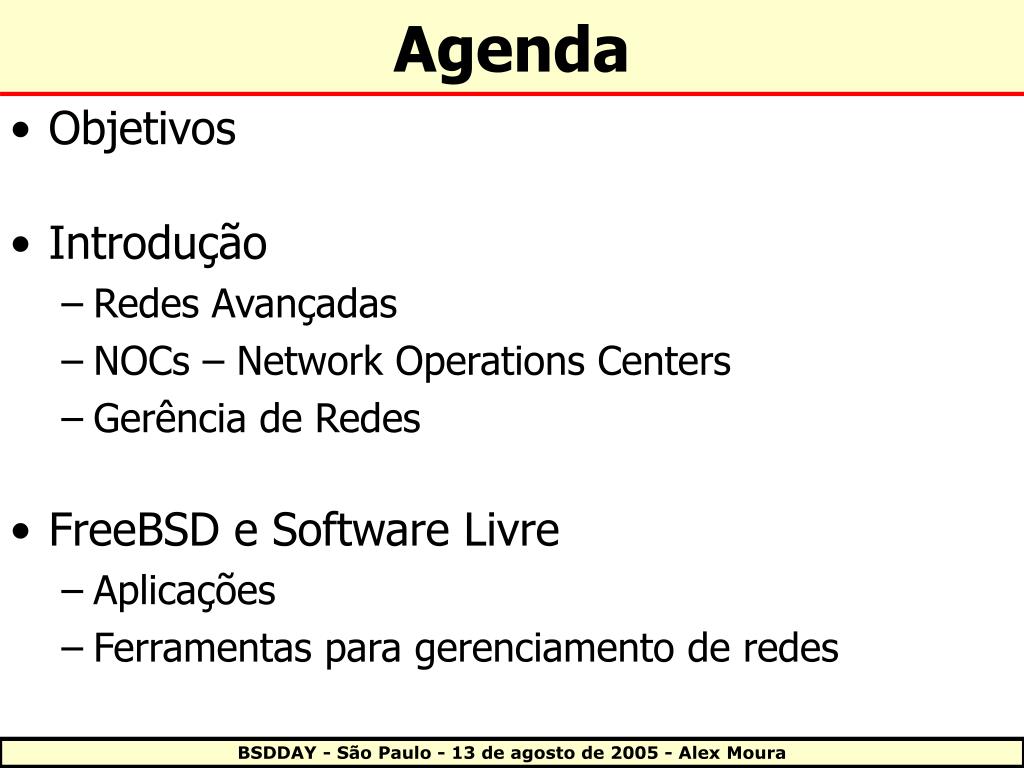 Agenda

• Objetivos

• Introdução
– Redes Avançadas
– NOCs – Network Operations Centers
– Gerência de Redes

• FreeBSD e Software Livre
– Aplicações
– Ferramentas para gerenciamento de redes

BSDDAY - São Paulo - 13 de agosto de 2005 - Alex Moura